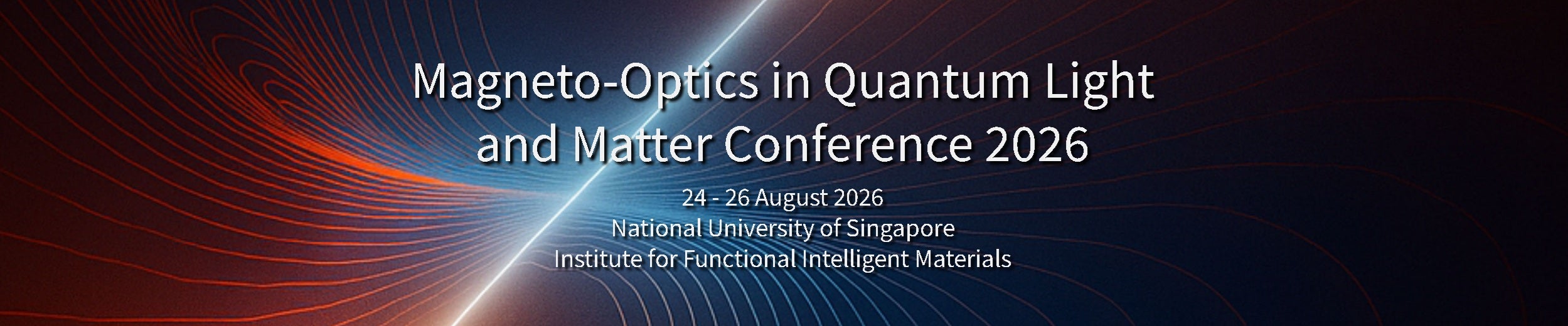 Magneto-Optics in Quantum Light and Matter Conference 2026

24 - 26 August 2026
National University of Singapore
Institute for Functional Intelligent Materials